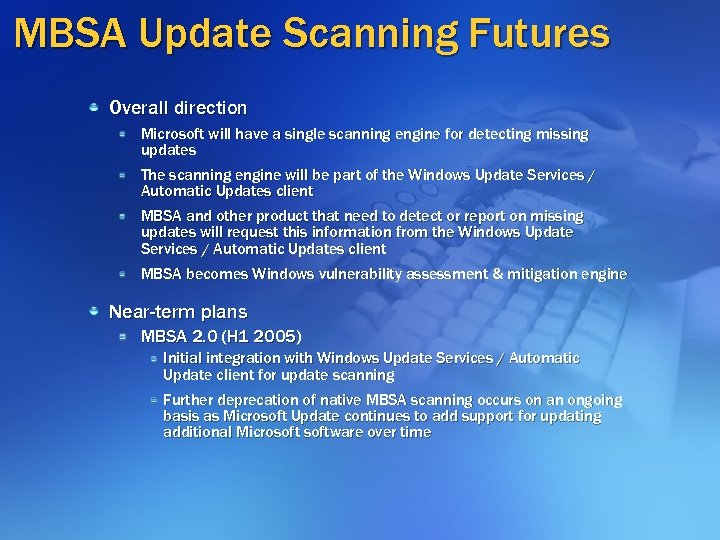 MBSA Update Scanning Futures

Overall direction

Microsoft will have a single scanning engine for detecting missing updates

The scanning engine will be part of the Windows Update Services / Automatic Updates client

MBSA and other product that need to detect or report on missing updates will request this information from the Windows Update Services / Automatic Updates client

MBSA becomes Windows vulnerability assessment & mitigation engine

Near-term plans

MBSA 2.0 (H1 2005)

Initial integration with Windows Update Services / Automatic Update client for update scanning

Further deprecation of native MBSA scanning occurs on an ongoing basis as Microsoft Update continues to add support for updating additional Microsoft software over time